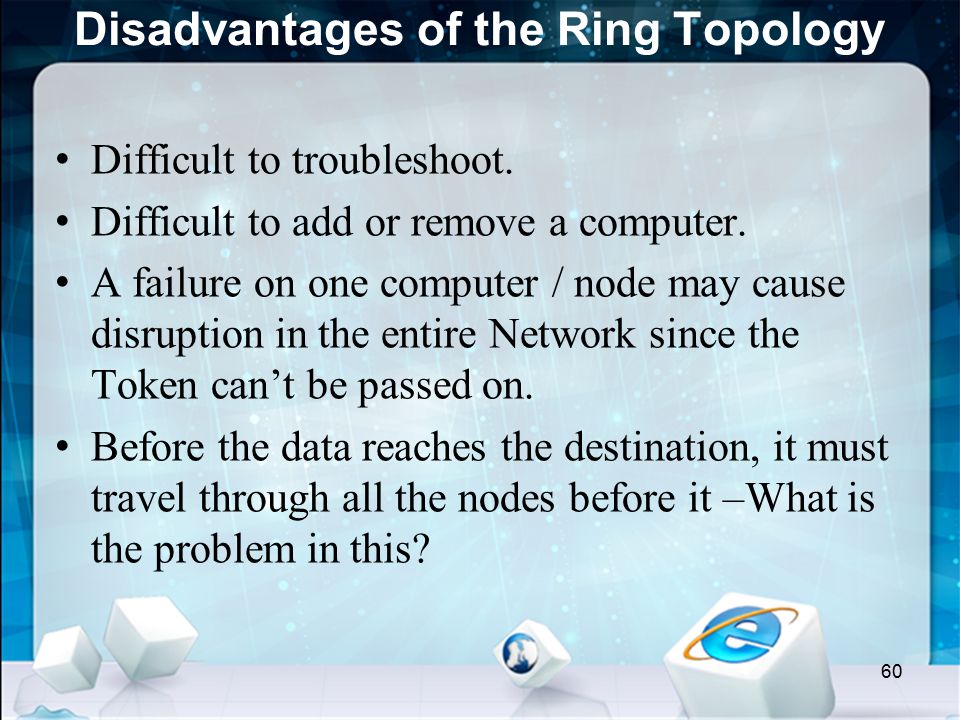 Disadvantages of the Ring Topology

• Difficult to troubleshoot.
• Difficult to add or remove a computer.
• A failure on one computer / node may cause disruption in the entire Network since the Token can’t be passed on.
• Before the data reaches the destination, it must travel through all the nodes before it –What is the problem in this?

60